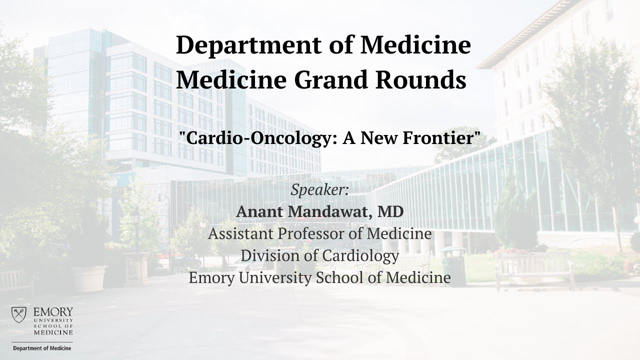 Department of Medicine
Medicine Grand Rounds

"Cardio-Oncology: A New Frontier"

Speaker:
Anant Mandawat, MD
Assistant Professor of Medicine
Division of Cardiology
Emory University School of Medicine

EMORY
UNIVERSITY
SCHOOL OF
MEDICINE
Department of Medicine